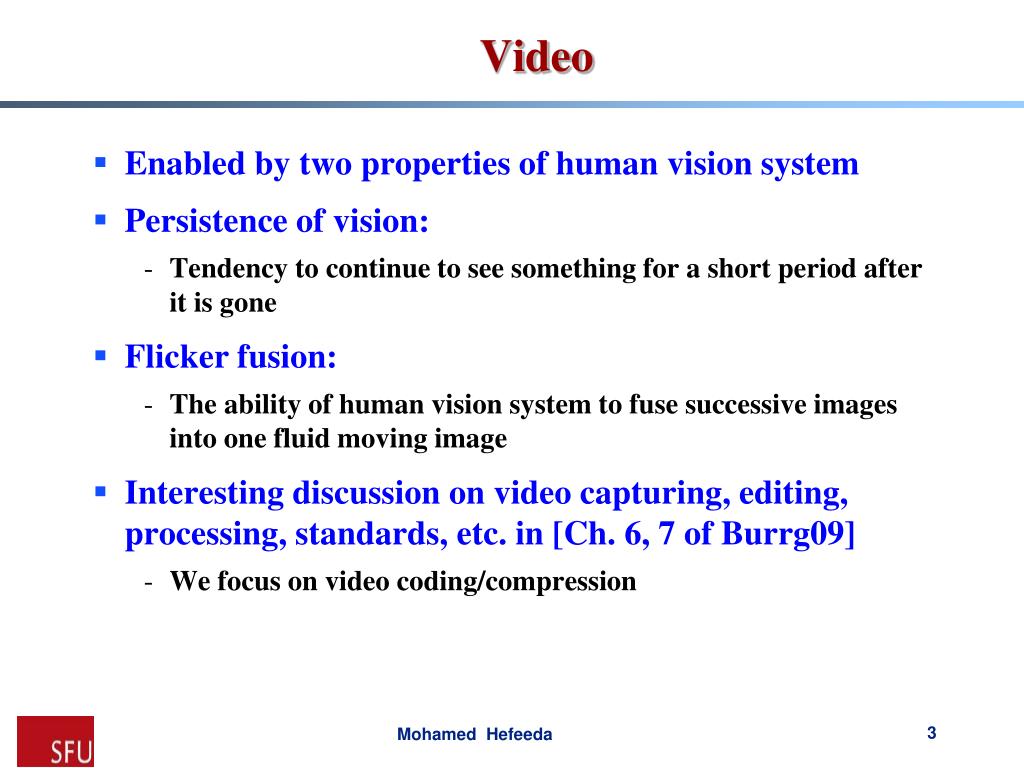 Video

▪ Enabled by two properties of human vision system
▪ Persistence of vision:
- Tendency to continue to see something for a short period after it is gone
▪ Flicker fusion:
- The ability of human vision system to fuse successive images into one fluid moving image
▪ Interesting discussion on video capturing, editing, processing, standards, etc. in [Ch. 6, 7 of Burrg09]
- We focus on video coding/compression

SFU

Mohamed Hefeeda

3